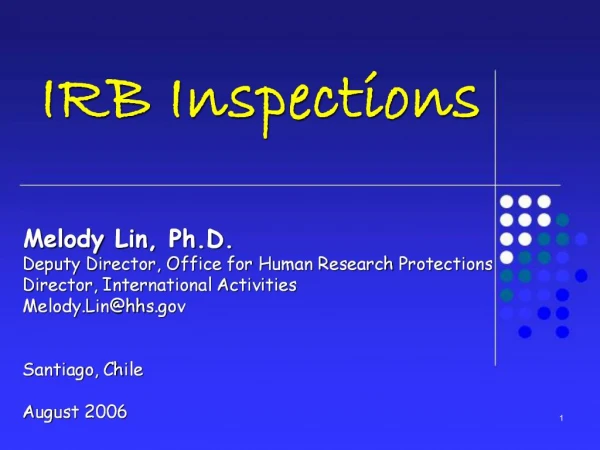 IRB Inspections

Melody Lin, Ph.D.
Deputy Director, Office for Human Research Protections
Director, International Activities
Melody.Lin@hhs.gov

Santiago, Chile

August 2006

1